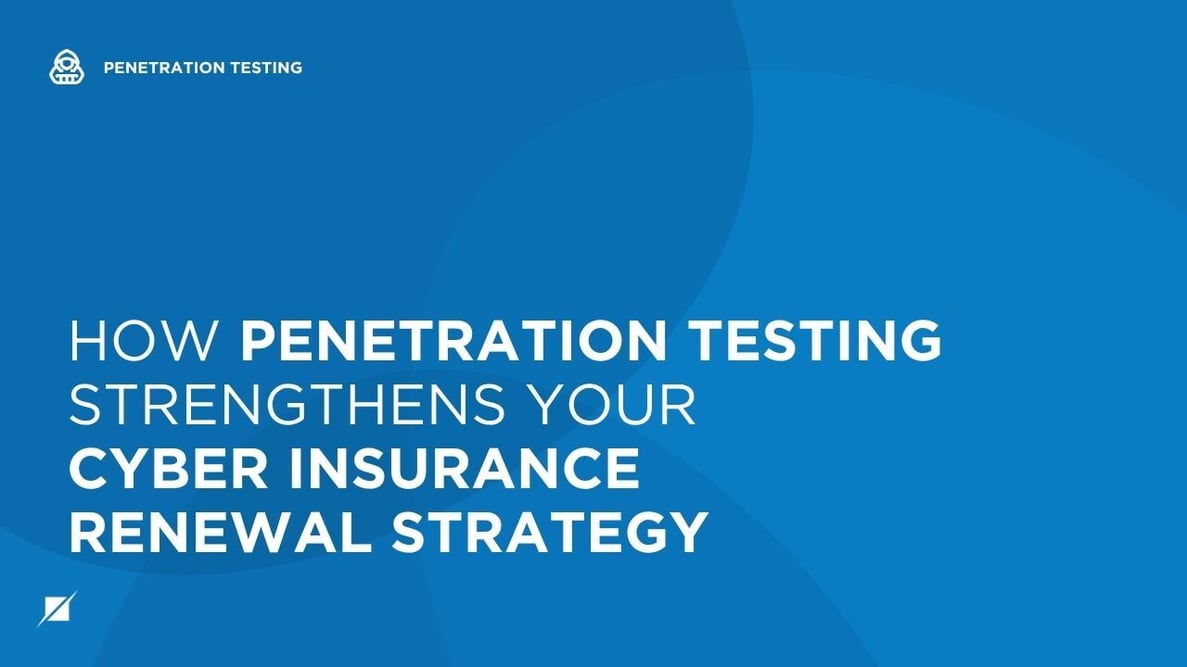 PENETRATION TESTING

HOW PENETRATION TESTING STRENGTHENS YOUR CYBER INSURANCE RENEWAL STRATEGY